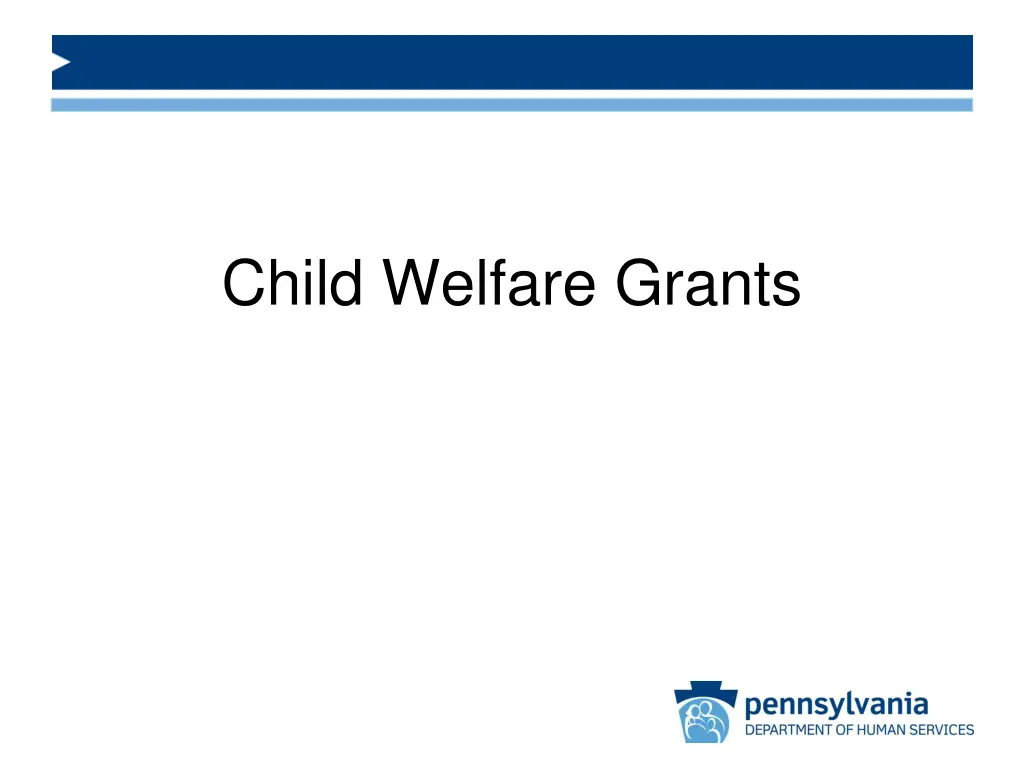 Child Welfare Grants

pennsylvania
DEPARTMENT OF HUMAN SERVICES